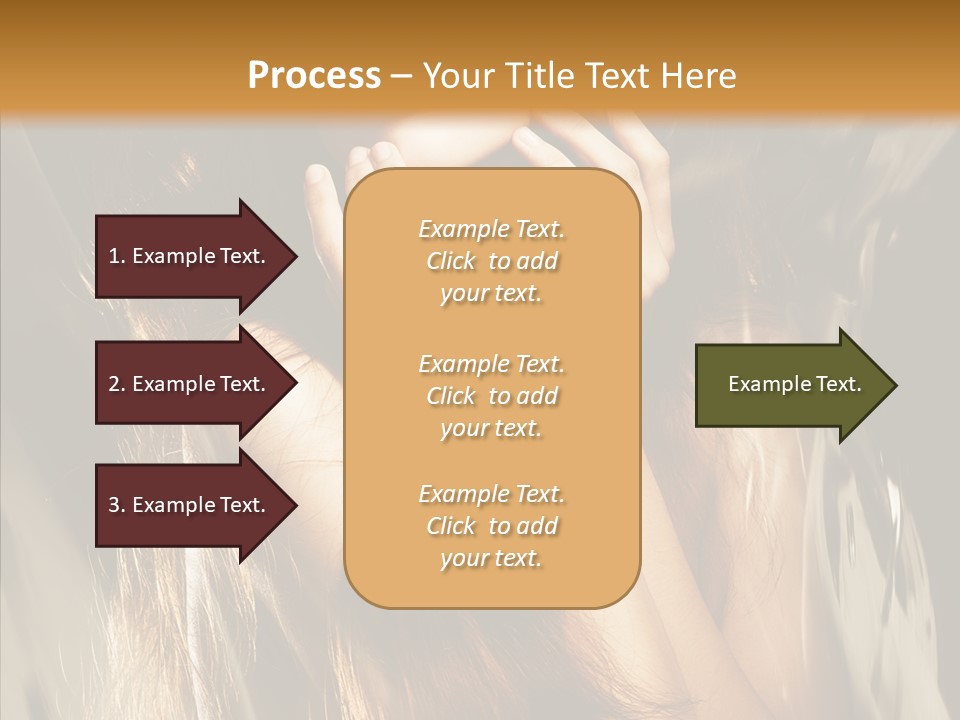 Process – Your Title Text Here

1. Example Text.

2. Example Text.

3. Example Text.

Example Text. Click to add your text.

Example Text. Click to add your text.

Example Text. Click to add your text.

Example Text.